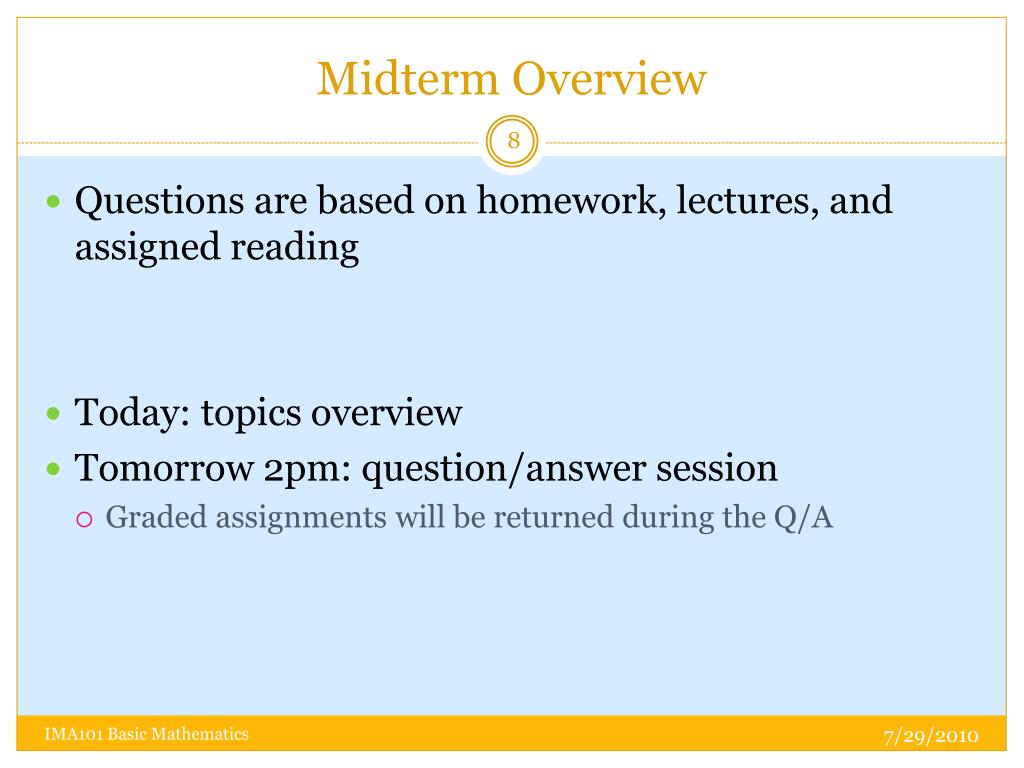 Midterm Overview

8

Questions are based on homework, lectures, and assigned reading

Today: topics overview

Tomorrow 2pm: question/answer session

Graded assignments will be returned during the Q/A

IMA101 Basic Mathematics

7/29/2010